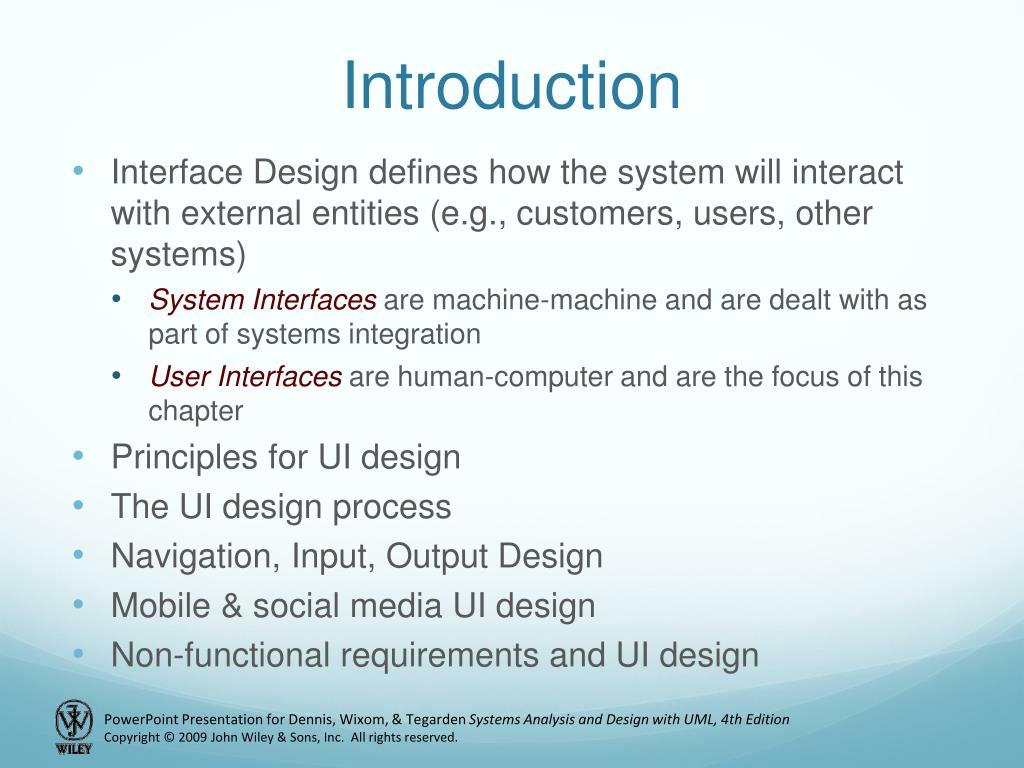 Introduction

• Interface Design defines how the system will interact with external entities (e.g., customers, users, other systems)
• System Interfaces are machine-machine and are dealt with as part of systems integration
• User Interfaces are human-computer and are the focus of this chapter
• Principles for UI design
• The UI design process
• Navigation, Input, Output Design
• Mobile & social media UI design
• Non-functional requirements and UI design

WILEY
PowerPoint Presentation for Dennis, Wixom, & Tegarden Systems Analysis and Design with UML, 4th Edition
Copyright © 2009 John Wiley & Sons, Inc. All rights reserved.